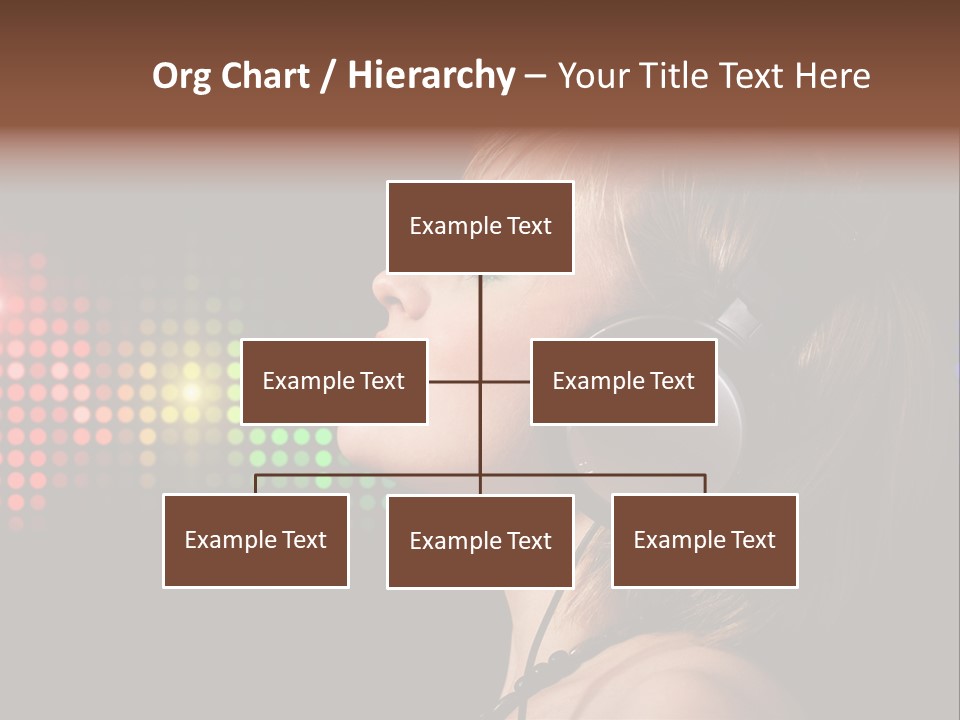 Org Chart / Hierarchy – Your Title Text Here

Example Text

Example Text

Example Text

Example Text

Example Text

Example Text